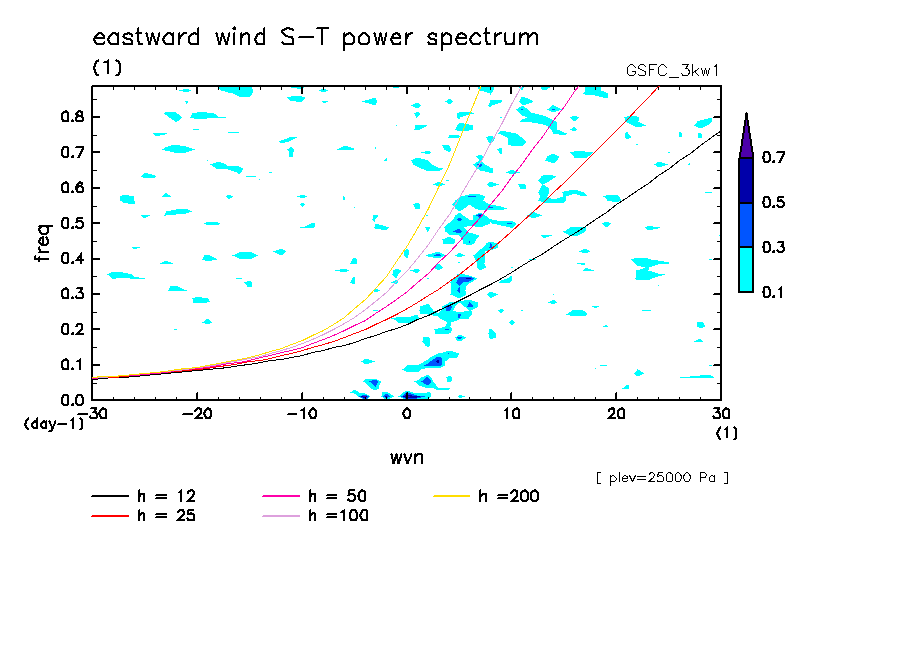 eastward wind S-T power spectrum
(1)
GSFC_3kw1

freq
0.8
0.7
0.6
0.5
0.4
0.3
0.2
0.1
0.0
(day-1)

-30
-20
-10
0
10
20
30
(1)

wvn

0.7
0.5
0.3
0.1

[ plev=25000 Pa ]

h = 12
h = 25
h = 50
h =100
h =200